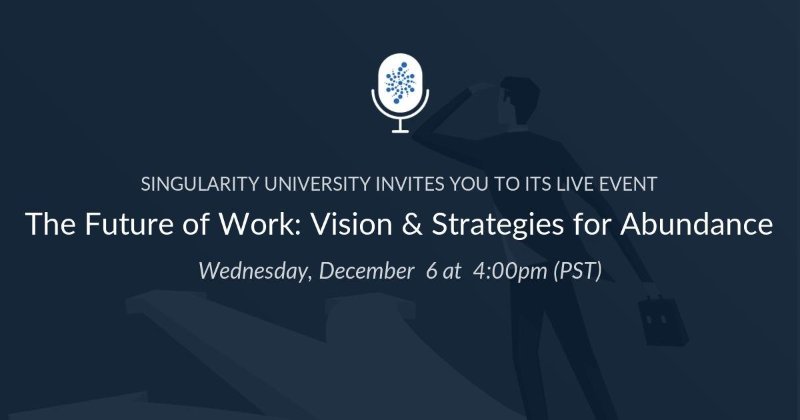 SINGULARITY UNIVERSITY INVITES YOU TO ITS LIVE EVENT

The Future of Work: Vision & Strategies for Abundance

Wednesday, December 6 at 4:00pm (PST)